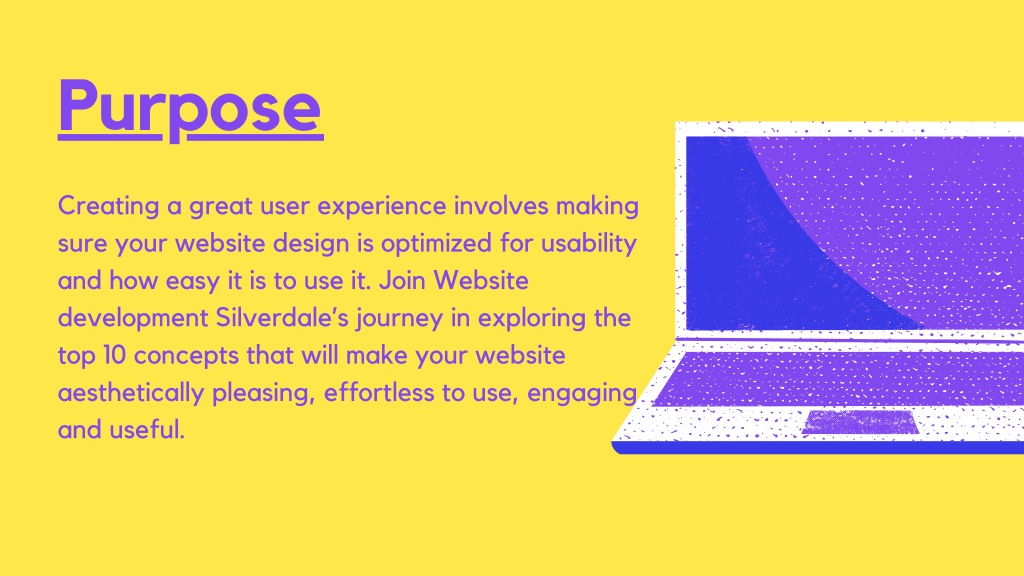 Purpose

Creating a great user experience involves making sure your website design is optimized for usability and how easy it is to use it. Join Website development Silverdale's journey in exploring the top 10 concepts that will make your website aesthetically pleasing, effortless to use, engaging and useful.